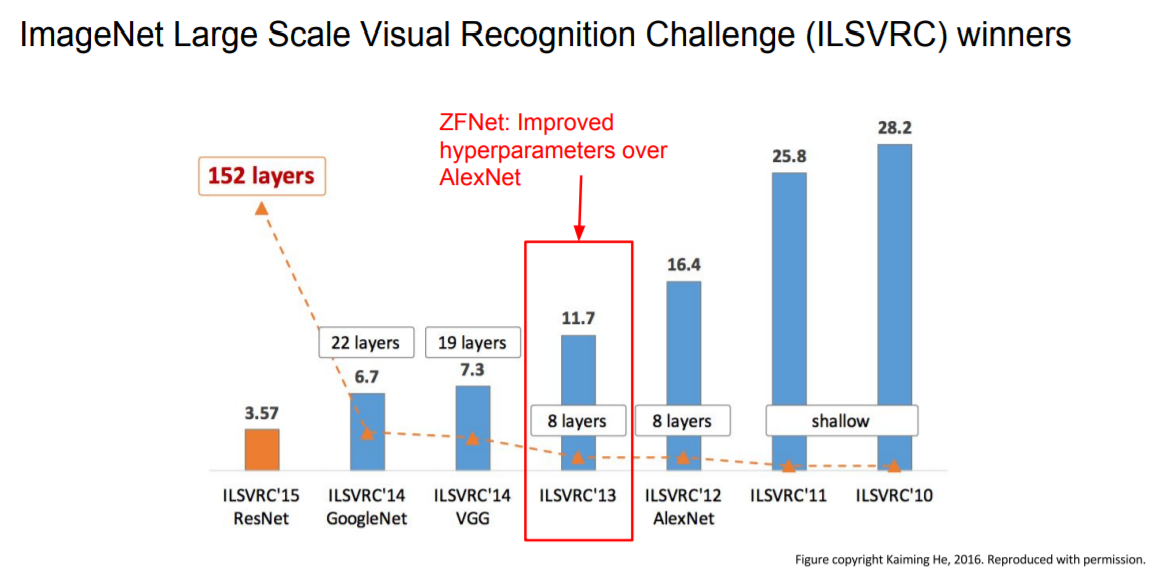 ImageNet Large Scale Visual Recognition Challenge (ILSVRC) winners

ZFNet: Improved hyperparameters over AlexNet

152 layers

22 layers

19 layers

8 layers

8 layers

shallow

3.57

6.7

7.3

11.7

16.4

25.8

28.2

ILSVRC'15
ResNet

ILSVRC'14
GoogleNet

ILSVRC'14
VGG

ILSVRC'13

ILSVRC'12
AlexNet

ILSVRC'11

ILSVRC'10

Figure copyright Kaiming He, 2016. Reproduced with permission.